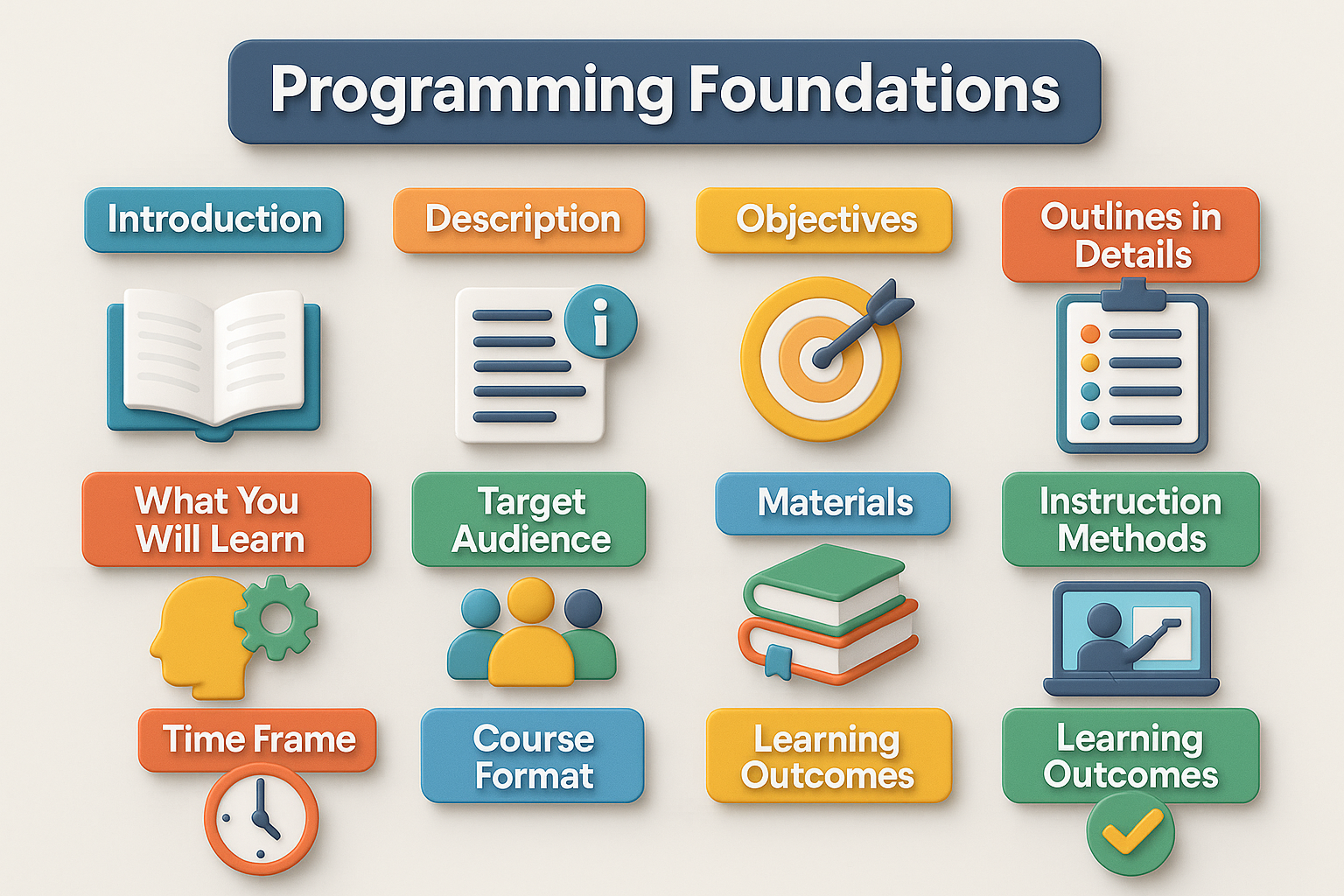 Programming Foundations

Introduction

Description

Objectives

Outlines in Details

What You Will Learn

Target Audience

Materials

Instruction Methods

Time Frame

Course Format

Learning Outcomes

Learning Outcomes